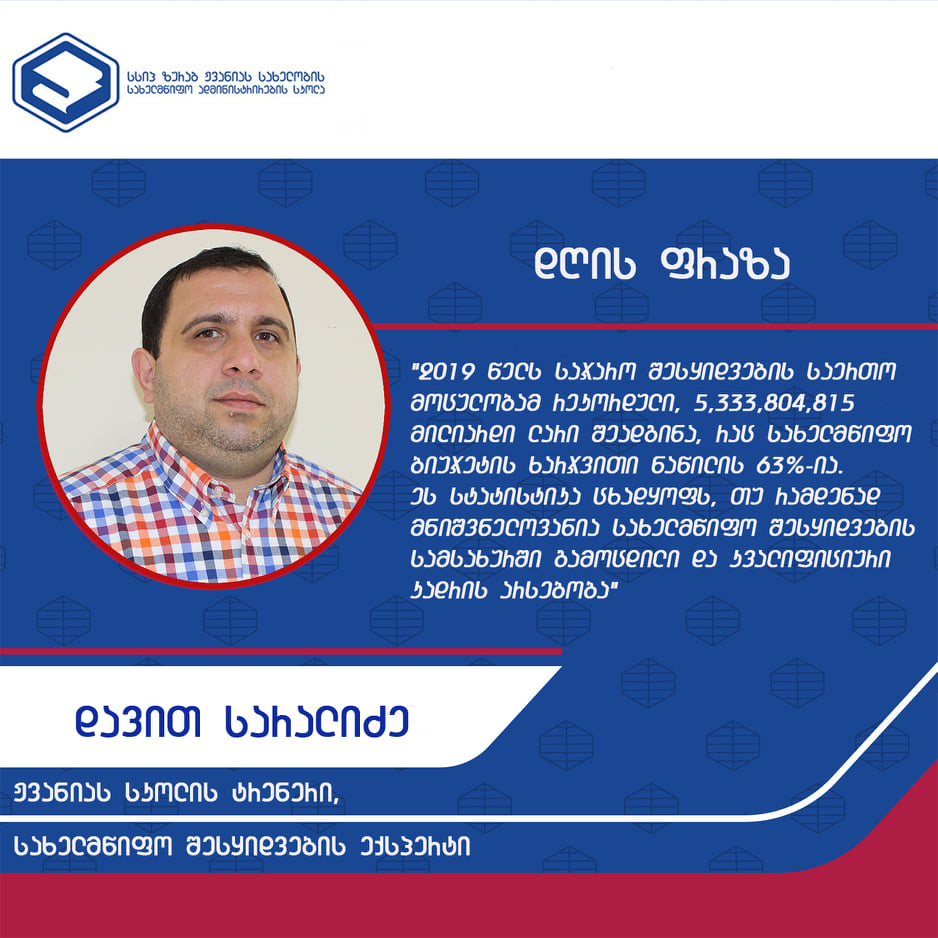 სსიპ ზურაბ ჟვანიას სახელობის სახელმწიფო ადმინისტრირების სკოლა

დღის ფრაზა

"2019 წელს საჯარო შესყიდვების საერთო მოცულობამ რეკორდული, 5,333,804,815 მილიარდი ლარი შეადგინა, რაც სახელმწიფო ბიუჯეტის ხარჯვითი ნაწილის 63%-ია. ეს სტატისტიკა ცხადყოფს, თუ რამდენად მნიშვნელოვანია სახელმწიფო შესყიდვების სამსახურში გამოცდილი და კვალიფიციური კადრის არსებობა"

დავით სარალიძე

ჟვანიას სკოლის ტრენერი, სახელმწიფო შესყიდვების ექსპერტი